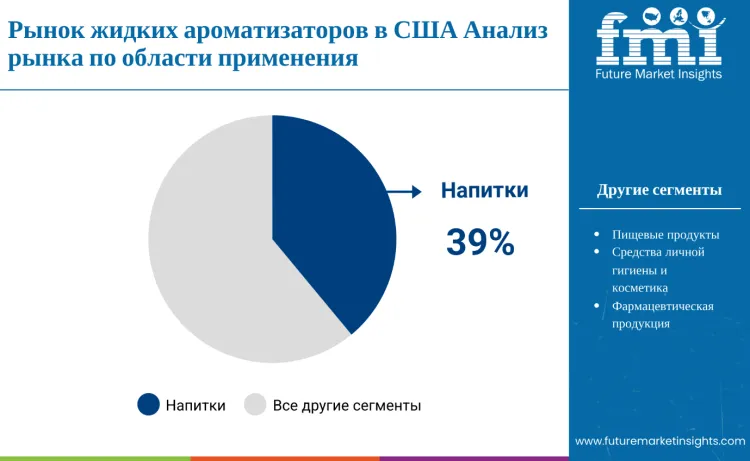 Рынок жидких ароматизаторов в США Анализ рынка по области применения

fmi
Future Market Insights

Напитки
39%

Напитки
Все другие сегменты

Другие сегменты

- Пищевые продукты
- Средства личной гигиены и косметика
- Фармацевтическая продукция

www.futuremarketinsights.com